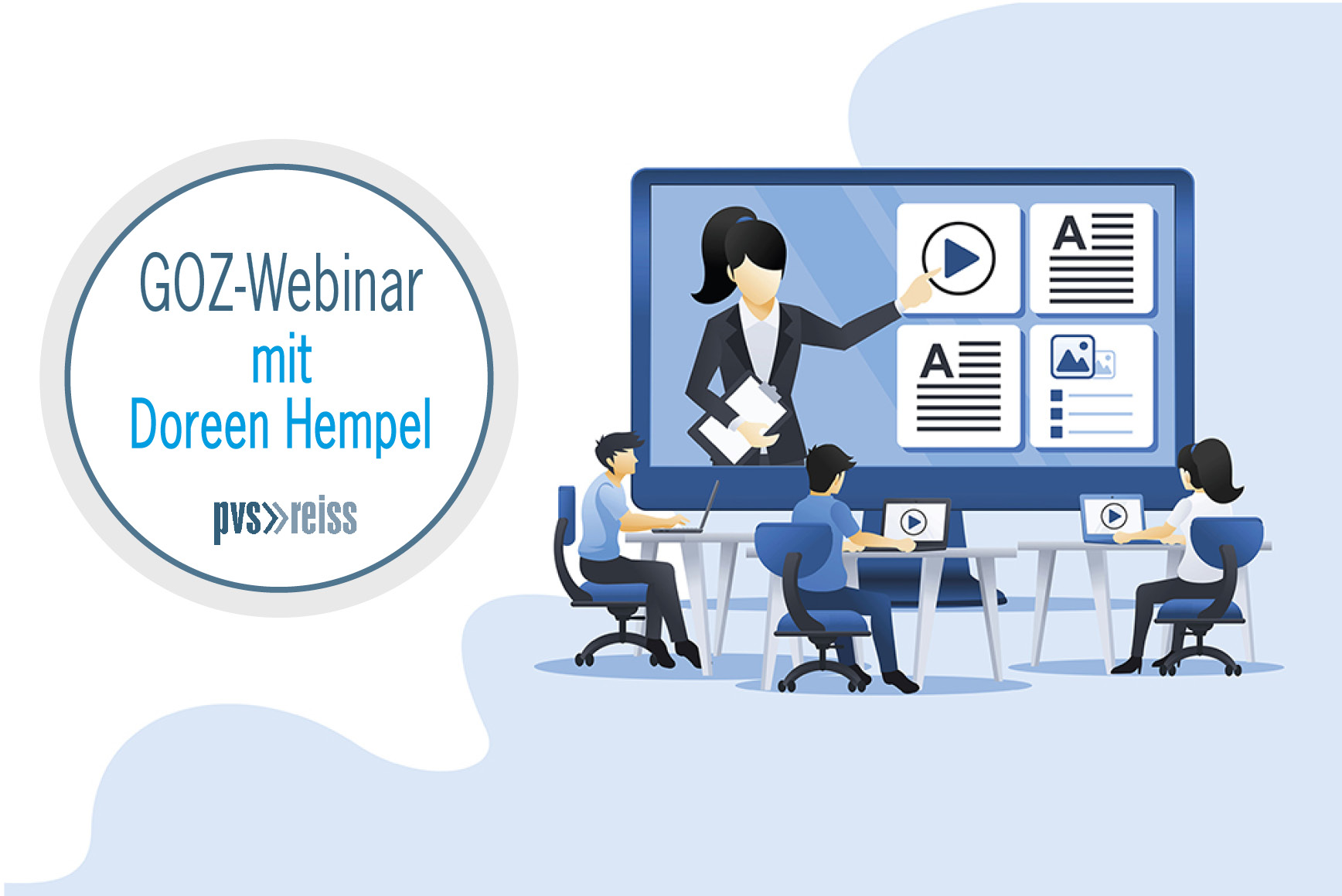 GOZ-Webinar
mit
Doreen Hempel

pvs»reiss

A

A